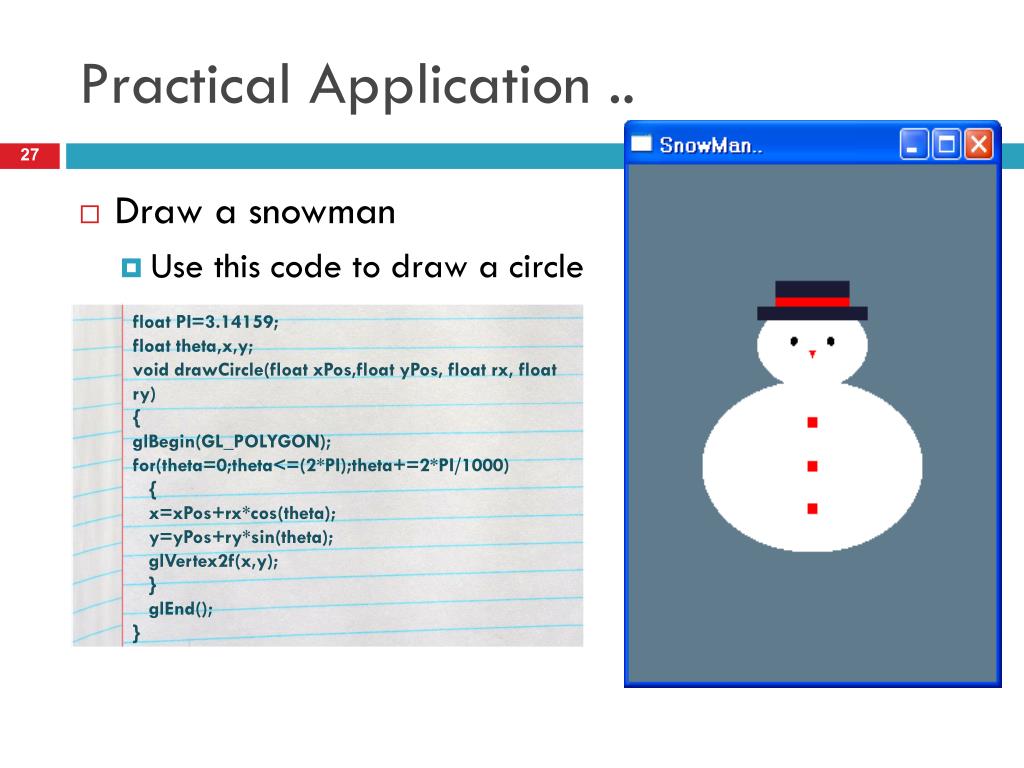 Practical Application ..

27

Draw a snowman

Use this code to draw a circle

float PI=3.14159;
float theta,x,y;
void drawCircle(float xPos,float yPos, float rx, float ry)
{
glBegin(GL_POLYGON);
for(theta=0;theta<=(2*PI);theta+=2*PI/1000)
{
x=xPos+rx*cos(theta);
y=yPos+ry*sin(theta);
glVertex2f(x,y);
}
glEnd();
}

SnowMan..